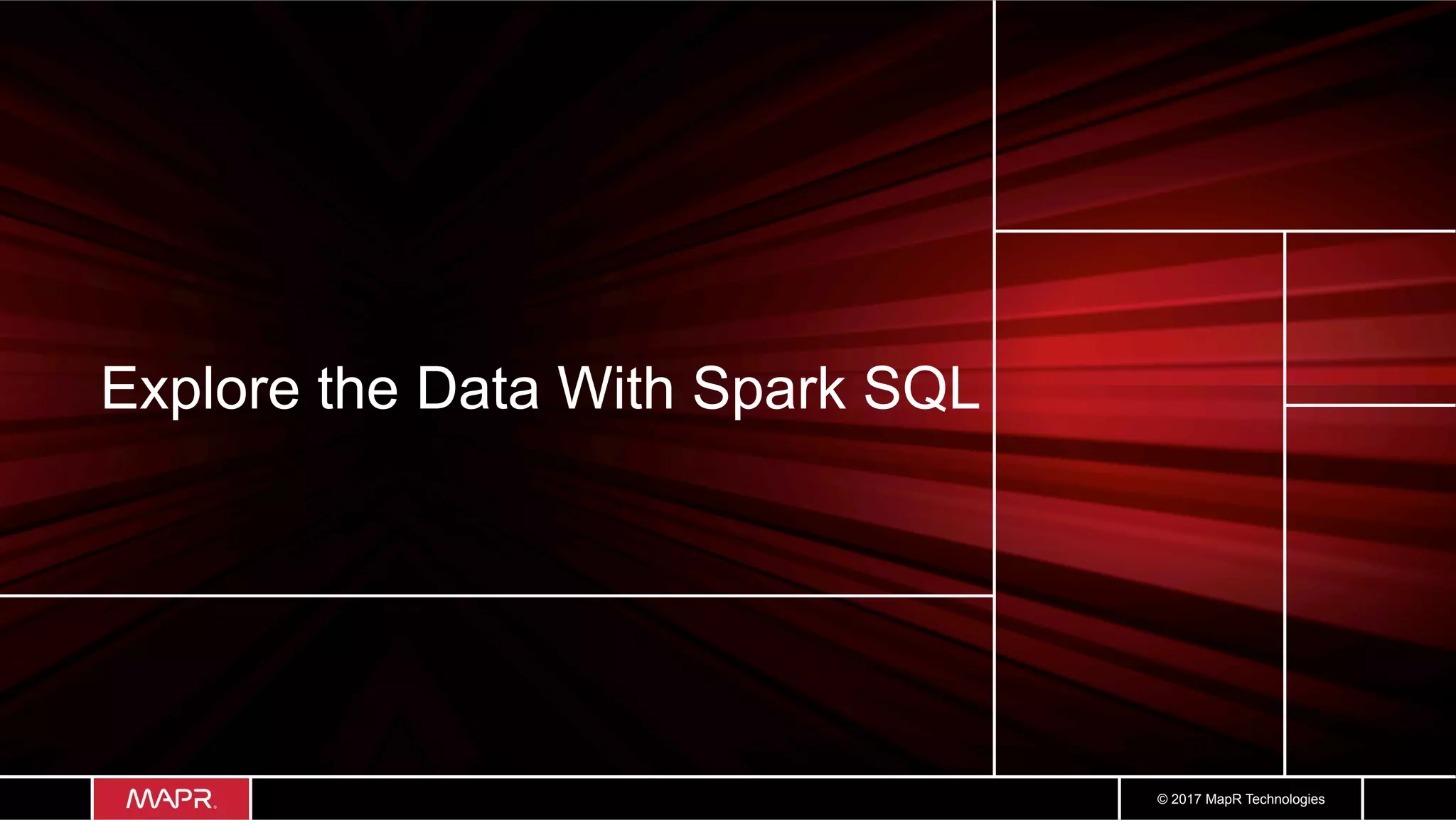 Explore the Data With Spark SQL

MAPR.

© 2017 MapR Technologies